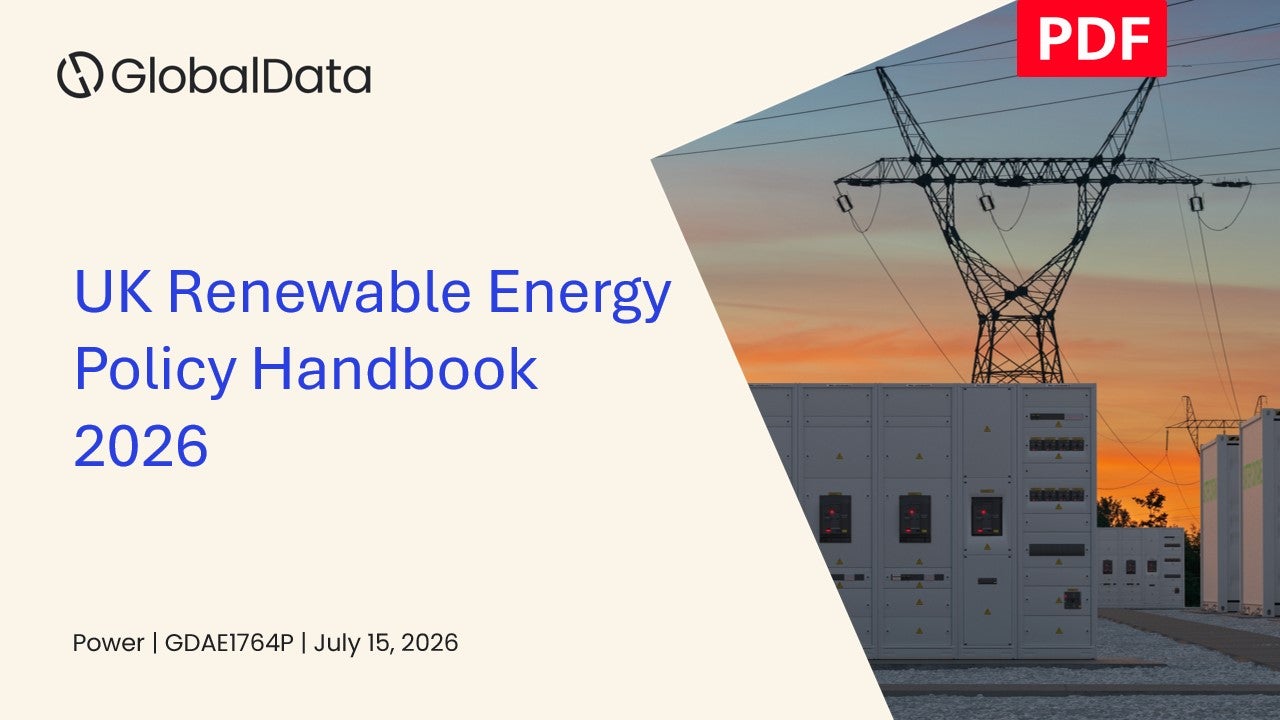 GlobalData

PDF

UK Renewable Energy Policy Handbook 2026

Power | GDAE1764P | July 15, 2026